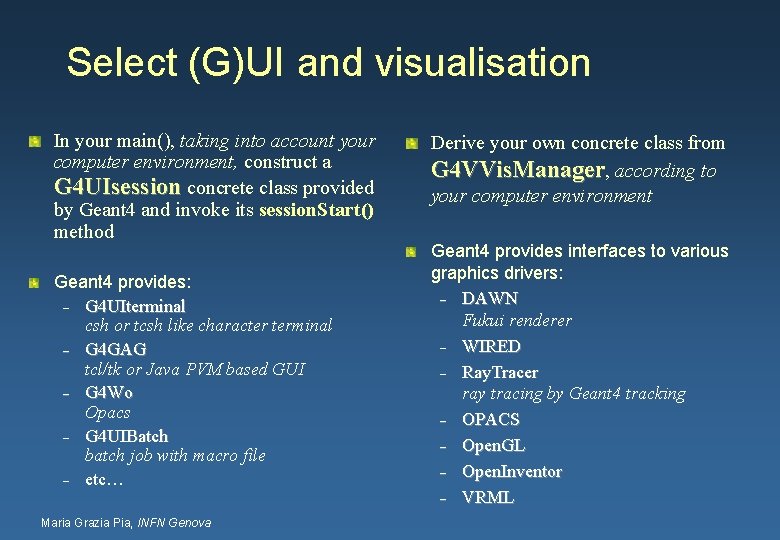 Select (G)UI and visualisation

In your main(), taking into account your computer environment, construct a G4UIsession concrete class provided by Geant4 and invoke its sessionStart() method

Geant4 provides:

– G4UIterminal
csh or tcsh like character terminal
– G4GAG
tcl/tk or Java PVM based GUI
– G4Wo
Opacs
– G4UIBatch
batch job with macro file
– etc…

Derive your own concrete class from G4VVisManager, according to your computer environment

Geant4 provides interfaces to various graphics drivers:

– DAWN
Fukui renderer
– WIRED
– RayTracer
ray tracing by Geant4 tracking
– OPACS
– OpenGL
– OpenInventor
– VRML

Maria Grazia Pia, INFN Genova